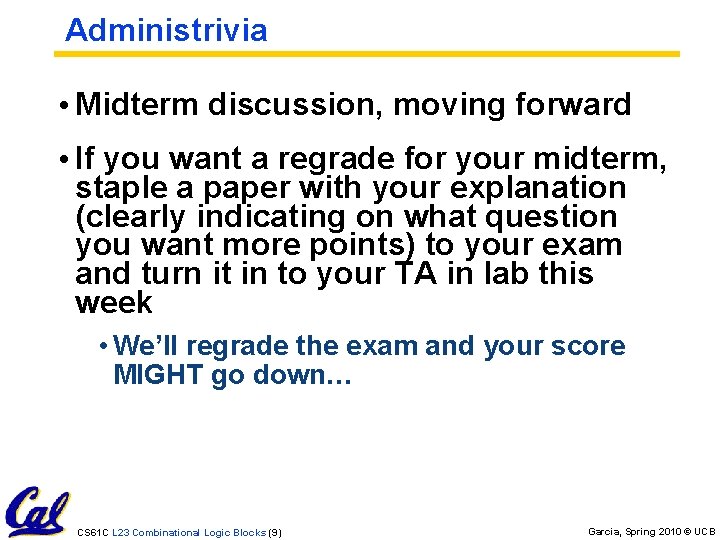 Administrivia

• Midterm discussion, moving forward

• If you want a regrade for your midterm, staple a paper with your explanation (clearly indicating on what question you want more points) to your exam and turn it in to your TA in lab this week

• We'll regrade the exam and your score MIGHT go down…

Cal

CS61C L23 Combinational Logic Blocks (9)

Garcia, Spring 2010 © UCB